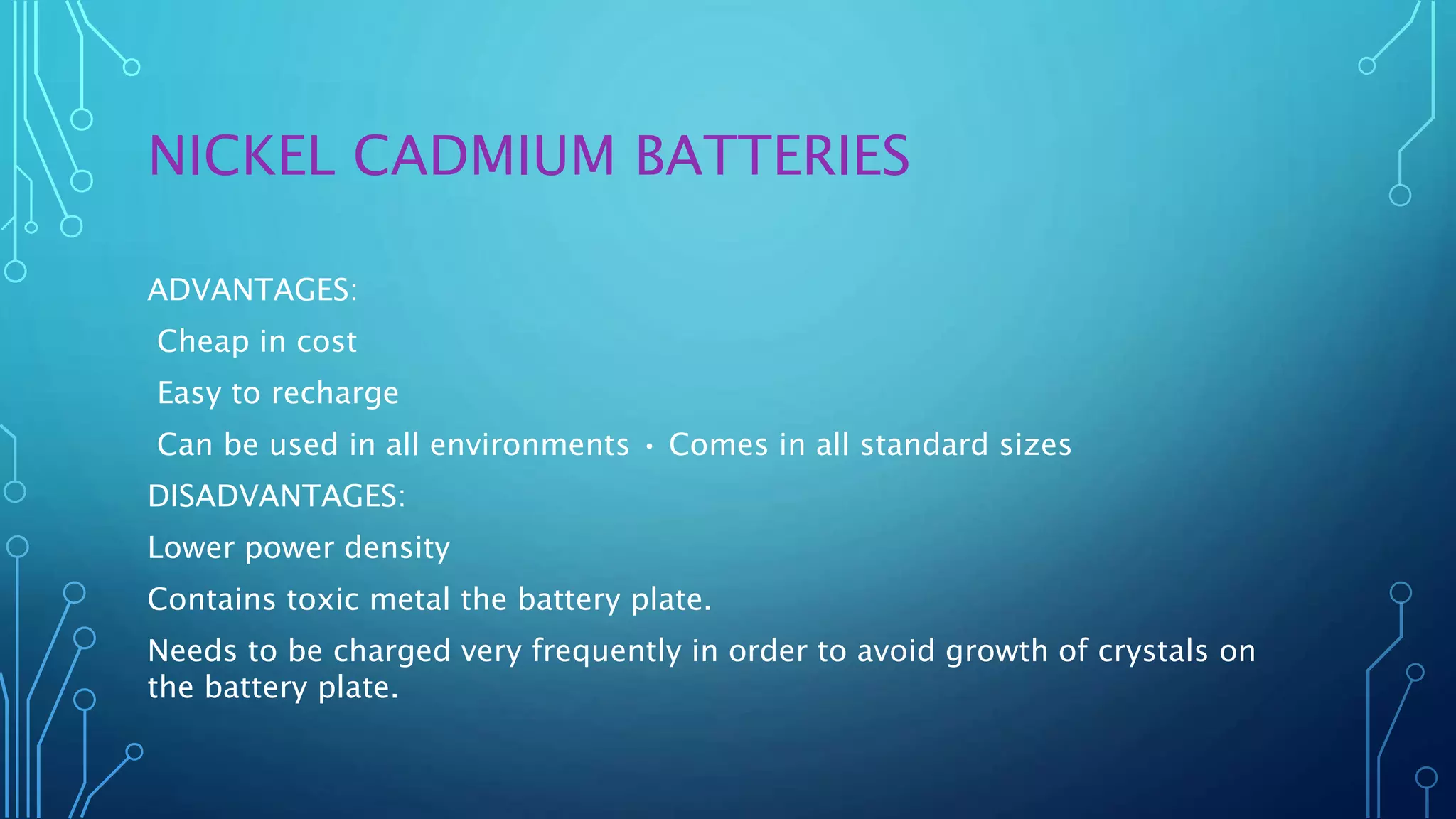 NICKEL CADMIUM BATTERIES

ADVANTAGES:

Cheap in cost

Easy to recharge

Can be used in all environments • Comes in all standard sizes

DISADVANTAGES:

Lower power density

Contains toxic metal the battery plate.

Needs to be charged very frequently in order to avoid growth of crystals on the battery plate.